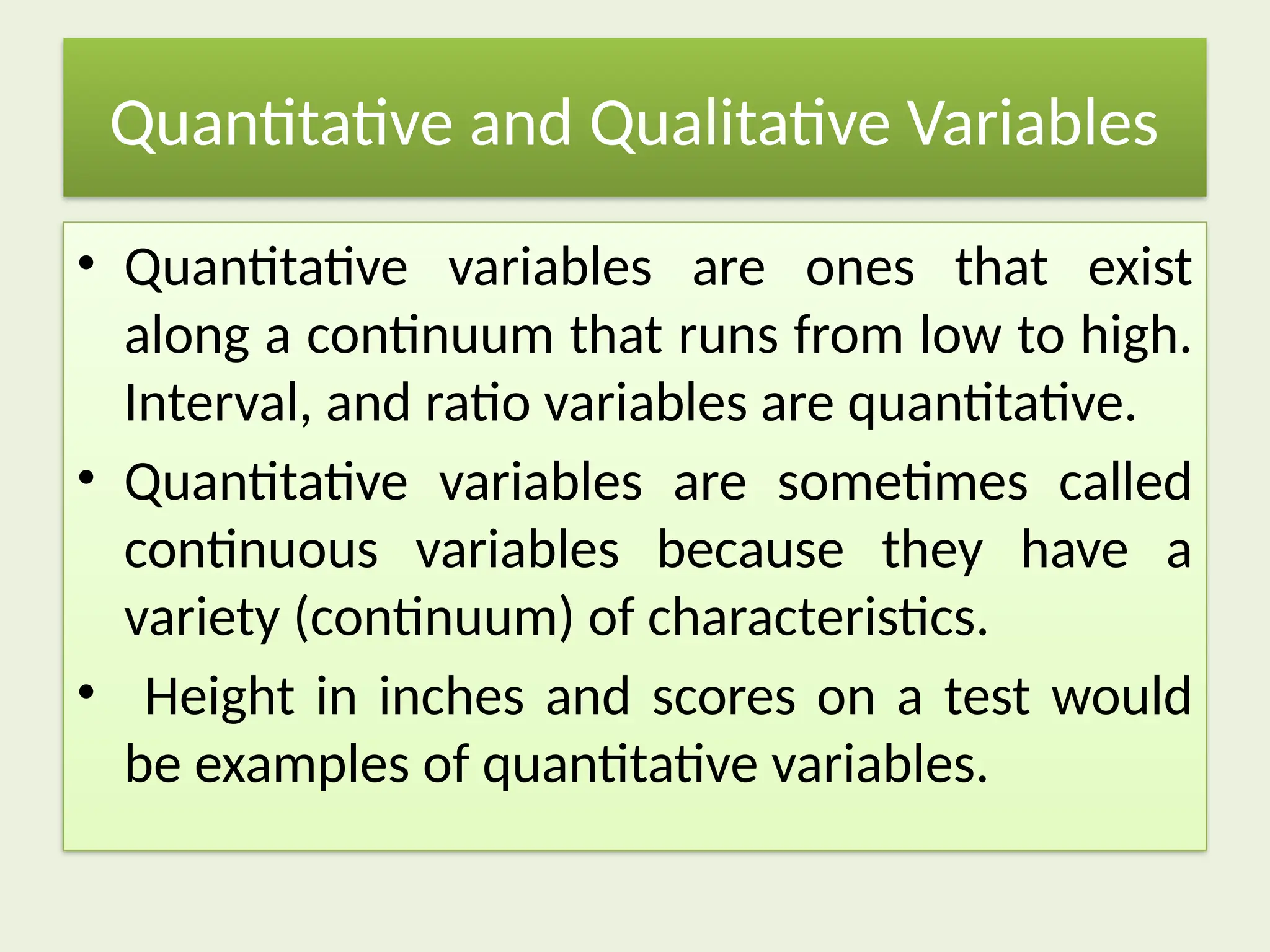 Quantitative and Qualitative Variables

• Quantitative variables are ones that exist along a continuum that runs from low to high. Interval, and ratio variables are quantitative.

• Quantitative variables are sometimes called continuous variables because they have a variety (continuum) of characteristics.

• Height in inches and scores on a test would be examples of quantitative variables.